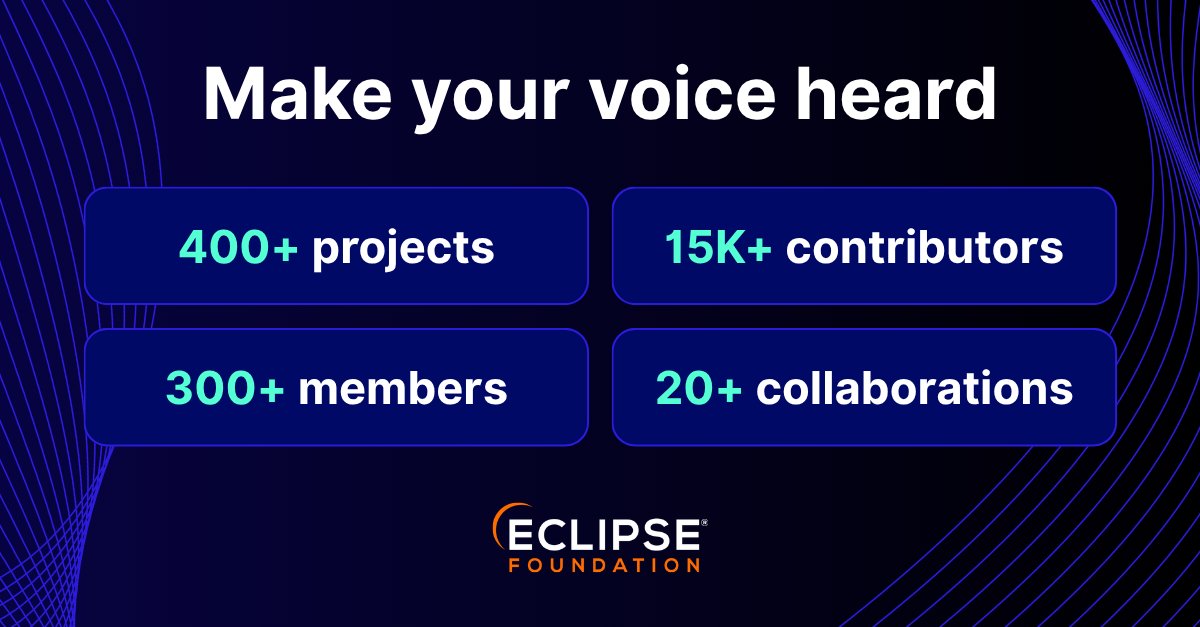 Make your voice heard

400+ projects

15K+ contributors

300+ members

20+ collaborations

ECLIPSE®
FOUNDATION